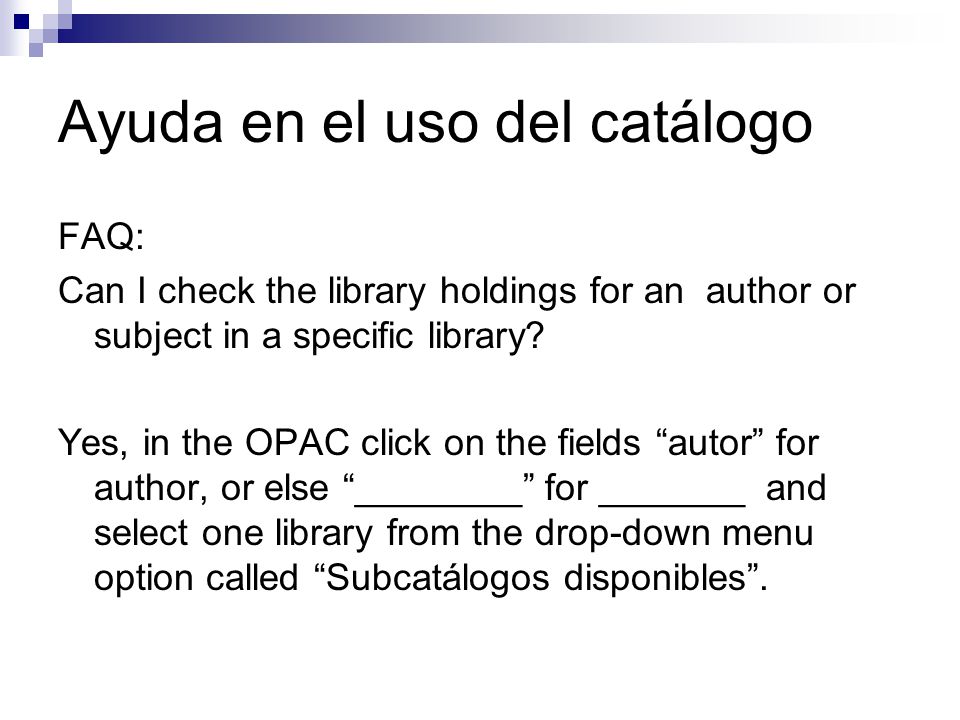 Ayuda en el uso del catálogo

FAQ:

Can I check the library holdings for an author or subject in a specific library?

Yes, in the OPAC click on the fields “autor” for author, or else “________” for _______ and select one library from the drop-down menu option called “Subcatálogos disponibles”.